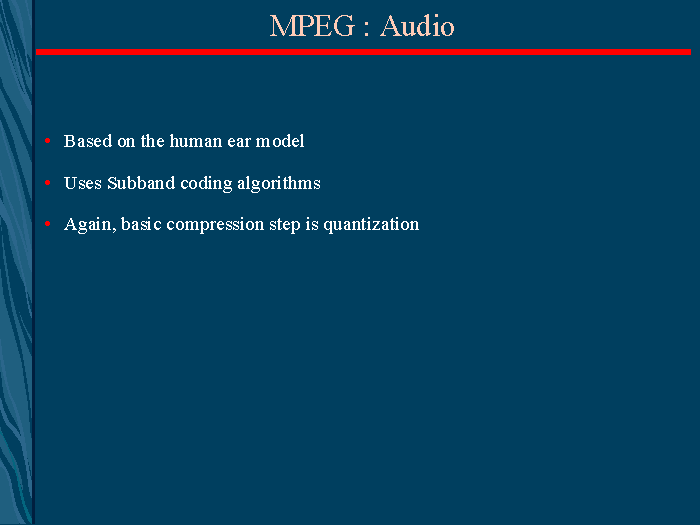 MPEG : Audio

• Based on the human ear model

• Uses Subband coding algorithms

• Again, basic compression step is quantization